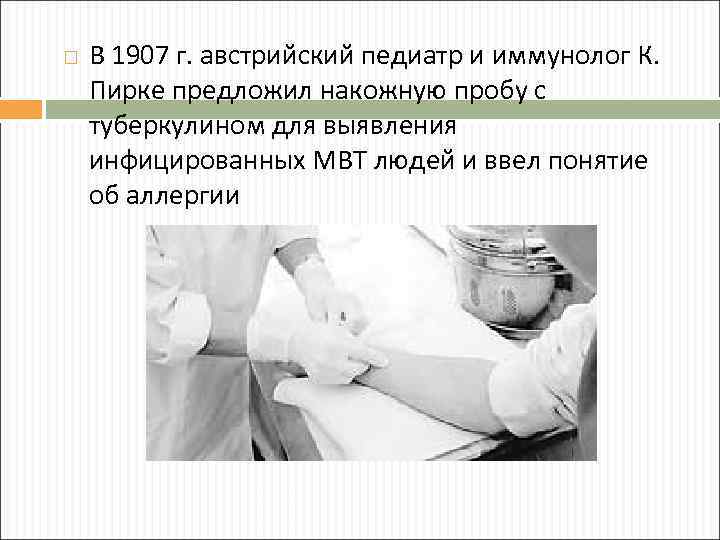 В 1907 г. австрийский педиатр и иммунолог К. Пирке предложил накожную пробу с туберкулином для выявления инфицированных МВТ людей и ввел понятие об аллергии